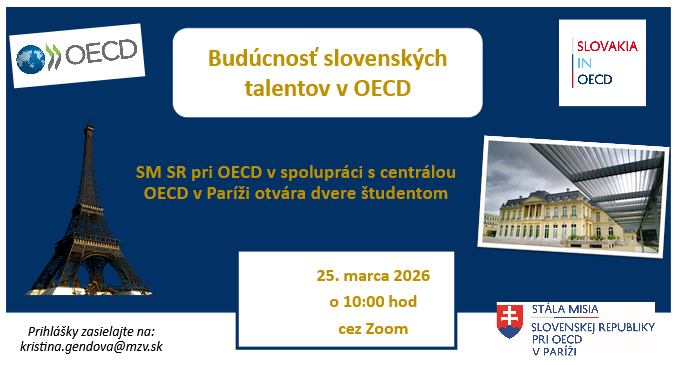 OECD

Budúcnosť slovenských talentov v OECD

SLOVAKIA
IN
OECD

SM SR pri OECD v spolupráci s centrálou OECD v Paríži otvára dvere študentom

25. marca 2026
o 10:00 hod
cez Zoom

Prihlášky zasielajte na:
kristina.gendova@mzv.sk

STÁLA MISIA
SLOVENSKEJ REPUBLIKY
PRI OECD
V PARÍŽI